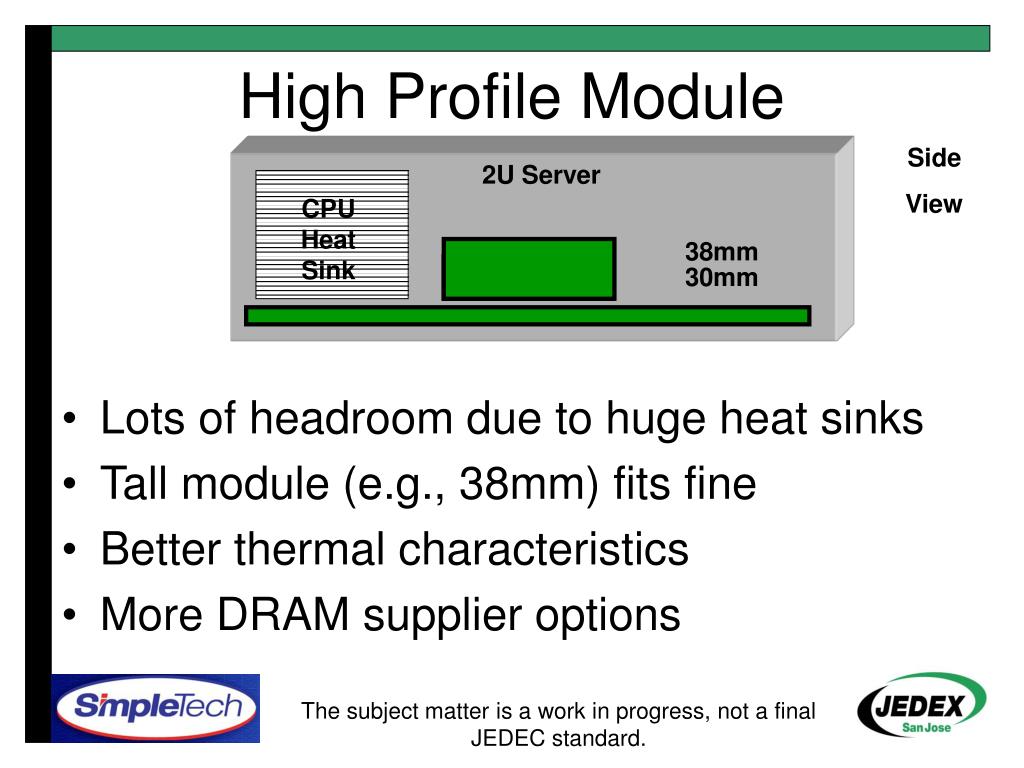 High Profile Module

2U Server

CPU Heat Sink

38mm
30mm

Side
View

• Lots of headroom due to huge heat sinks
• Tall module (e.g., 38mm) fits fine
• Better thermal characteristics
• More DRAM supplier options

SimpleTech

The subject matter is a work in progress, not a final JEDEC standard.

JEDEX San Jose